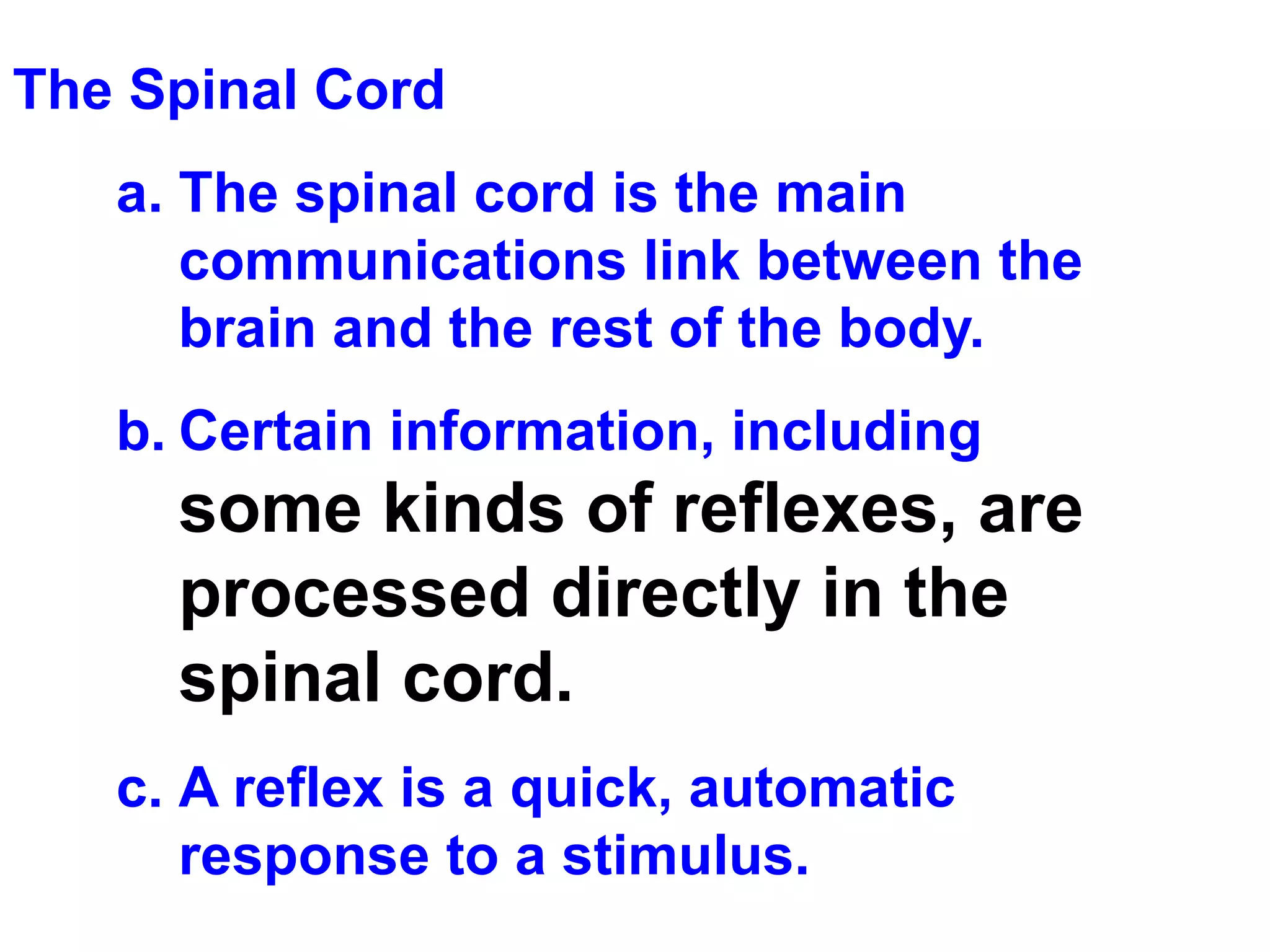 The Spinal Cord

a. The spinal cord is the main communications link between the brain and the rest of the body.

b. Certain information, including some kinds of reflexes, are processed directly in the spinal cord.

c. A reflex is a quick, automatic response to a stimulus.